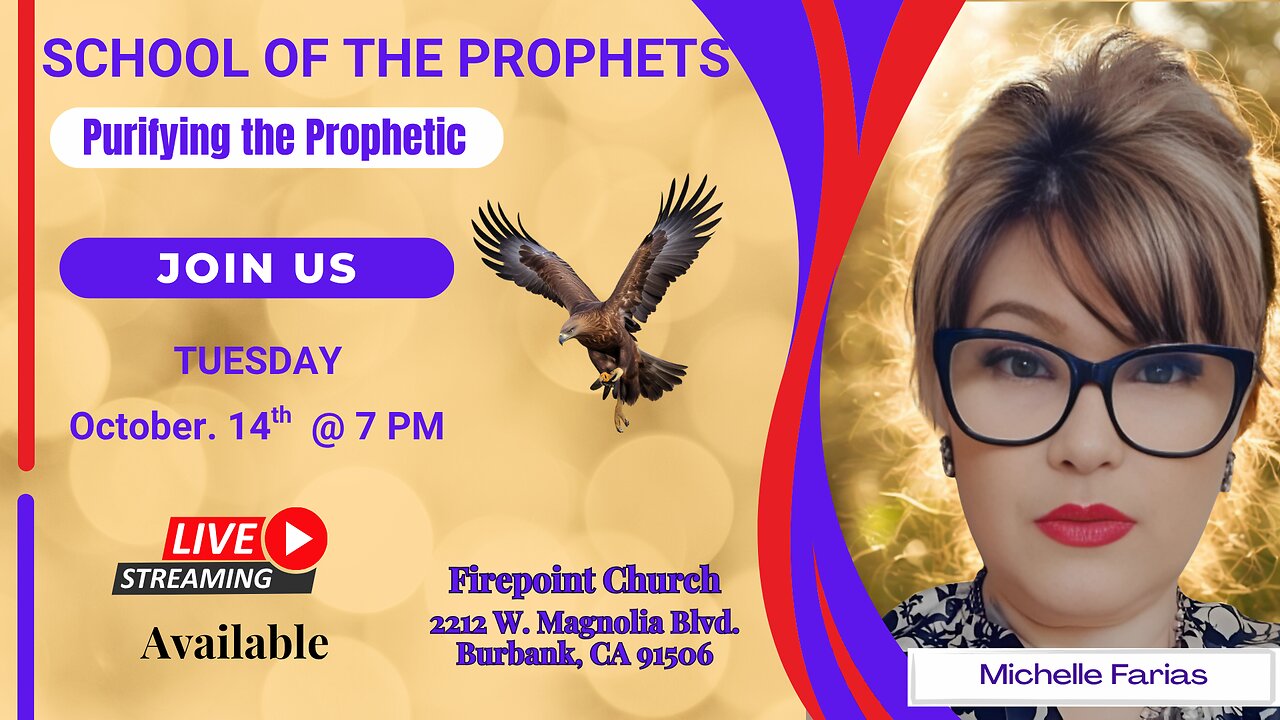 SCHOOL OF THE PROPHETS

Purifying the Prophetic

JOIN US

TUESDAY

October. 14$^{th}$ @ 7 PM

LIVE
STREAMING

Available

Firepoint Church
2212 W. Magnolia Blvd.
Burbank, CA 91506

Michelle Farias